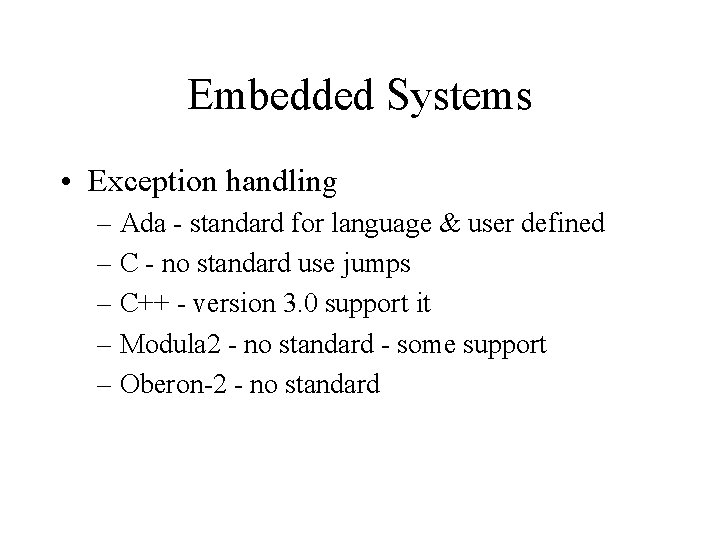 Embedded Systems

• Exception handling
– Ada - standard for language & user defined
– C - no standard use jumps
– C++ - version 3.0 support it
– Modula2 - no standard - some support
– Oberon-2 - no standard